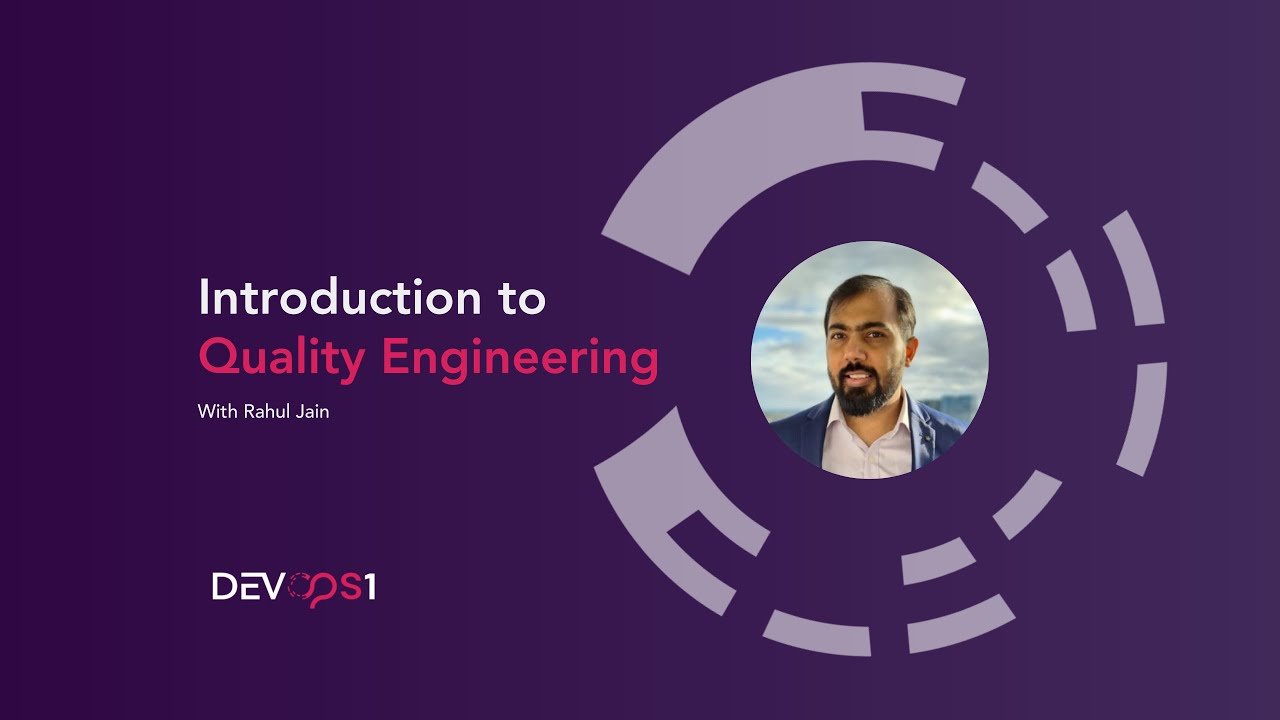 Introduction to
Quality Engineering

With Rahul Jain

DEVOPS1